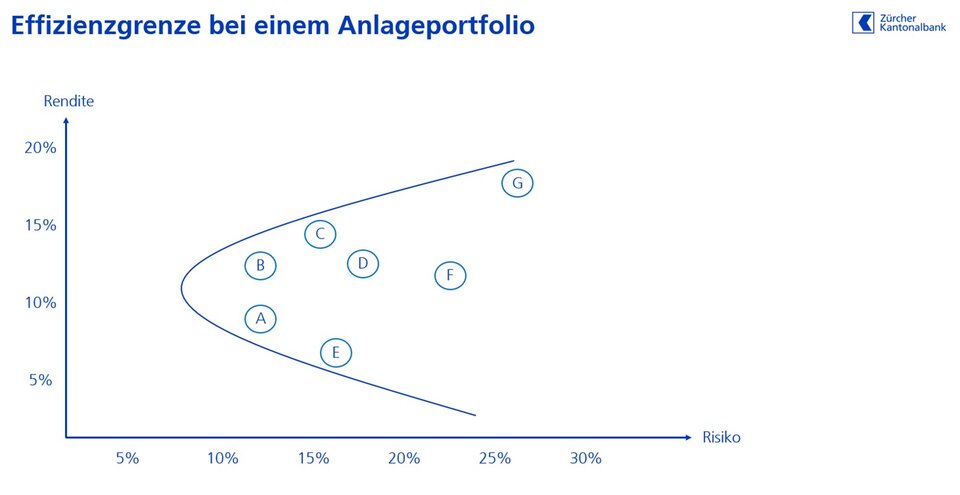 Effizienzgrenze bei einem Anlageportfolio

Zürcher Kantonalbank

Rendite

20%

15%

10%

5%

G

C

B

D

F

A

E

Risiko

5%
10%
15%
20%
25%
30%